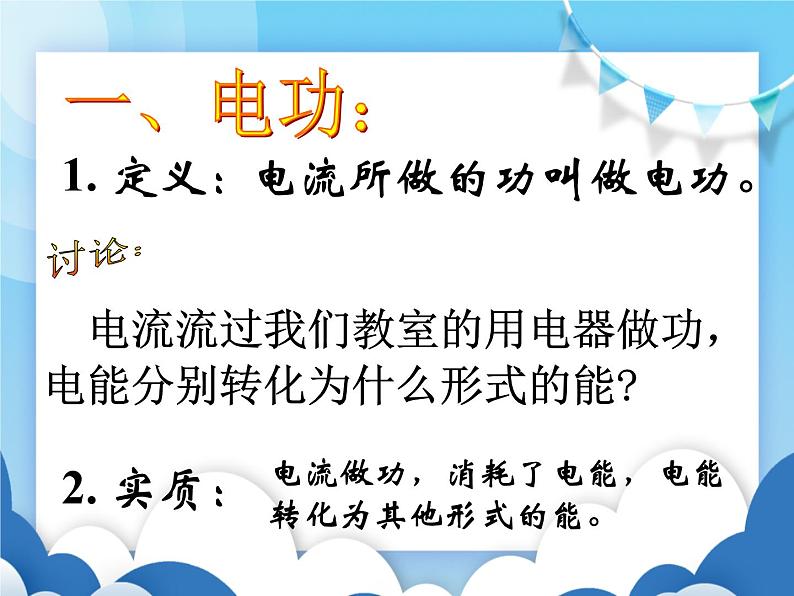 一、电功：

1. 定义：电流所做的功叫做电功。

讨论：

电流流过我们教室的用电器做功，电能分别转化为什么形式的能?

2. 实质：电流做功，消耗了电能，电能转化为其他形式的能。